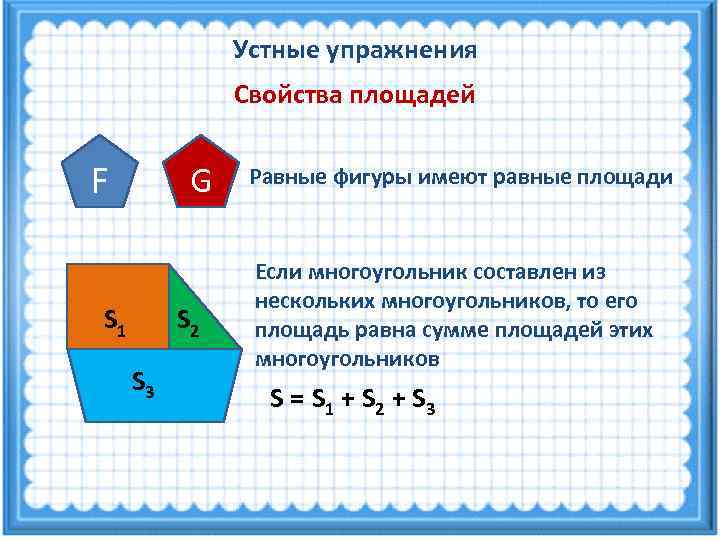 Устные упражнения

Свойства площадей

F

G

Равные фигуры имеют равные площади

$S_1$

$S_2$

$S_3$

Если многоугольник составлен из нескольких многоугольников, то его площадь равна сумме площадей этих многоугольников

$S = S_1 + S_2 + S_3$